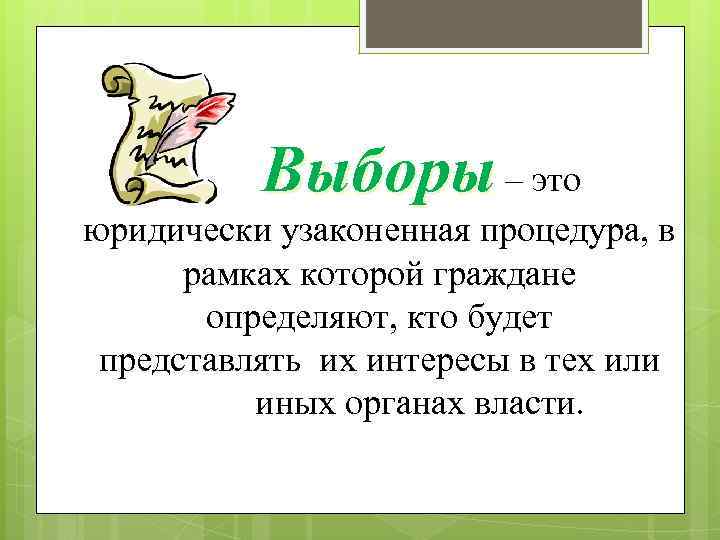 Выборы – это юридически узаконенная процедура, в рамках которой граждане определяют, кто будет представлять их интересы в тех или иных органах власти.